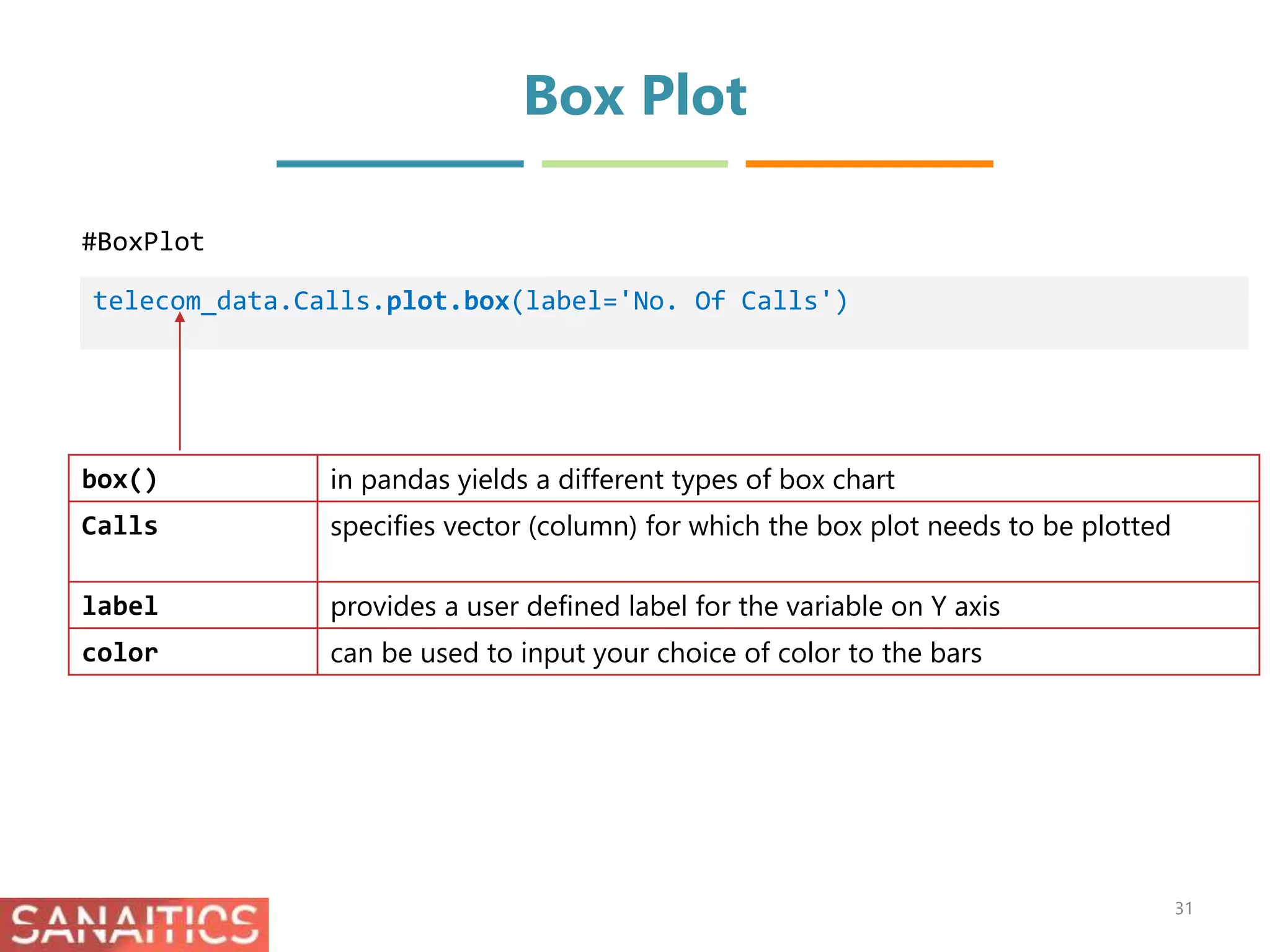 Box Plot

#BoxPlot

telecom_data.Calls.plot.box(label='No. Of Calls')

| box() | in pandas yields a different types of box chart |
|---|---|
| Calls | specifies vector (column) for which the box plot needs to be plotted |
| label | provides a user defined label for the variable on Y axis |
| color | can be used to input your choice of color to the bars |

SANAITICS

31